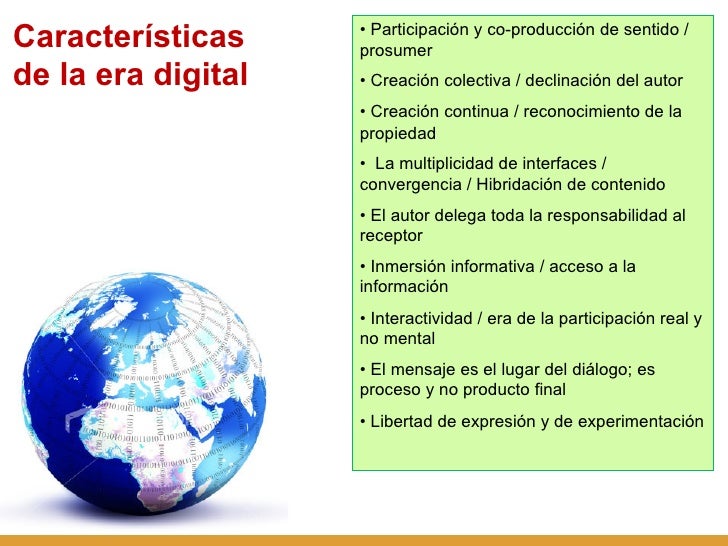 Características de la era digital

• Participación y co-producción de sentido / prosumer

• Creación colectiva / declinación del autor

• Creación continua / reconocimiento de la propiedad

• La multiplicidad de interfaces / convergencia / Hibridación de contenido

• El autor delega toda la responsabilidad al receptor

• Inmersión informativa / acceso a la información

• Interactividad / era de la participación real y no mental

• El mensaje es el lugar del diálogo; es proceso y no producto final

• Libertad de expresión y de experimentación